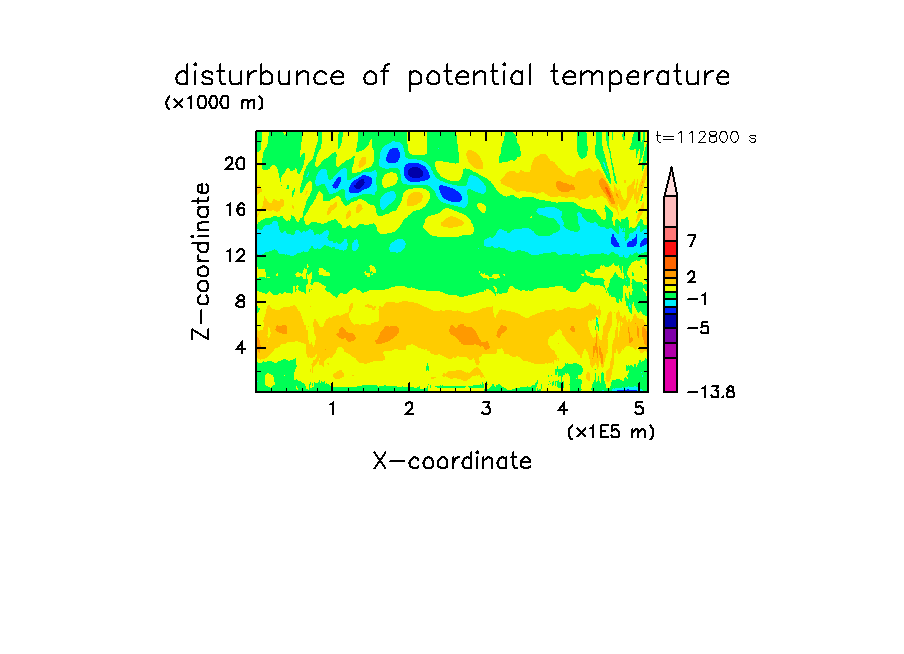 disturbunce of potential temperature

(×1000 m)

t=112800 s

20
16
12
8
4

Z−coordinate

7
2
−1
−5
−13.8

1 2 3 4 5

(×1E5 m)

X−coordinate